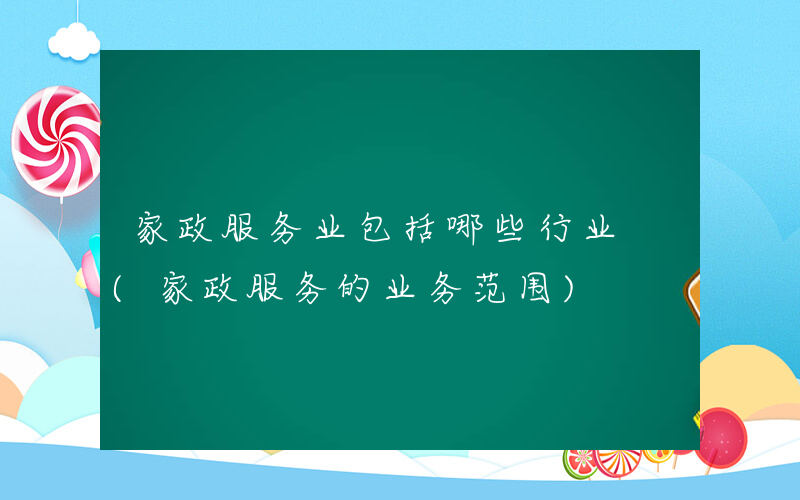 家政服务业包括哪些行业(家政服务的业务范围)